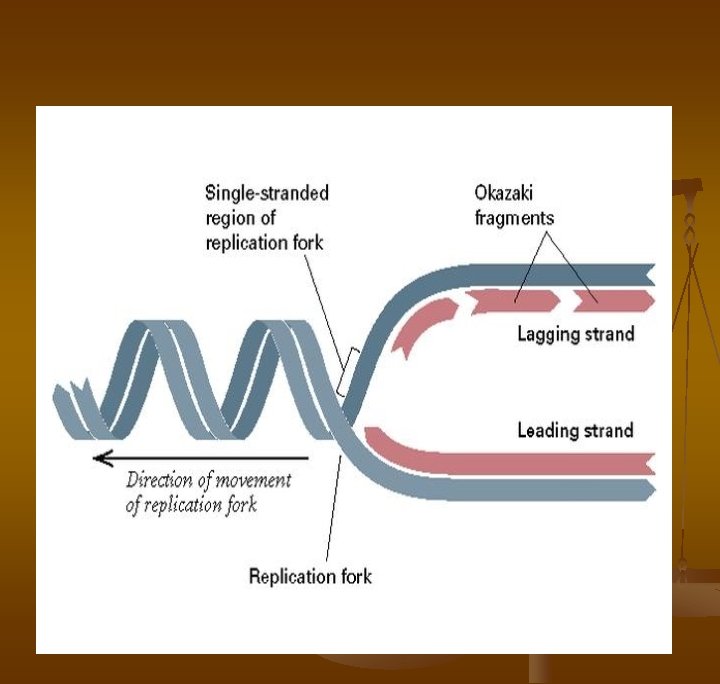 Single-stranded region of replication fork

Okazaki fragments

Lagging strand

Leading strand

Direction of movement of replication fork

Replication fork